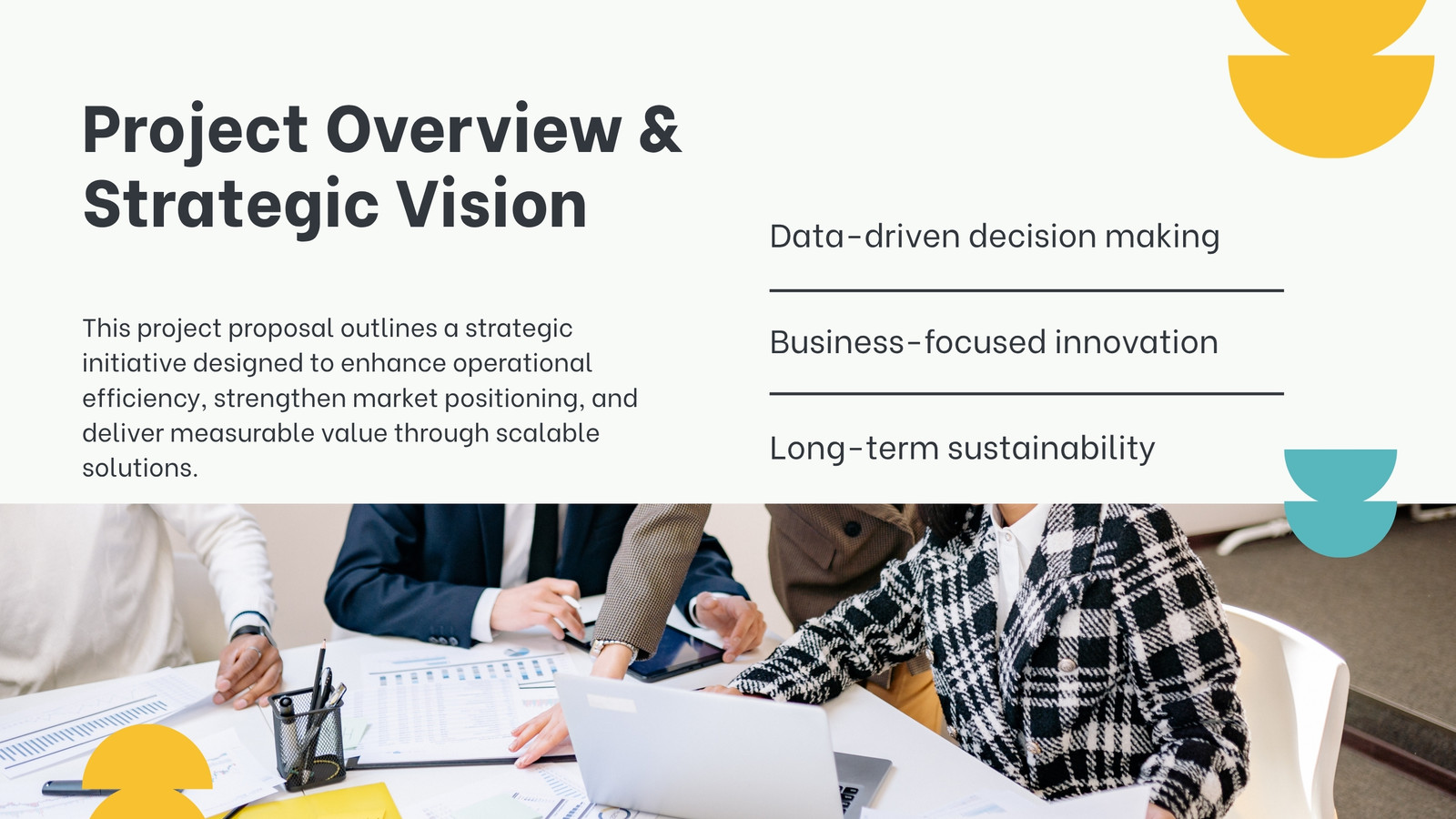 Project Overview & Strategic Vision

This project proposal outlines a strategic initiative designed to enhance operational efficiency, strengthen market positioning, and deliver measurable value through scalable solutions.

Data-driven decision making

Business-focused innovation

Long-term sustainability